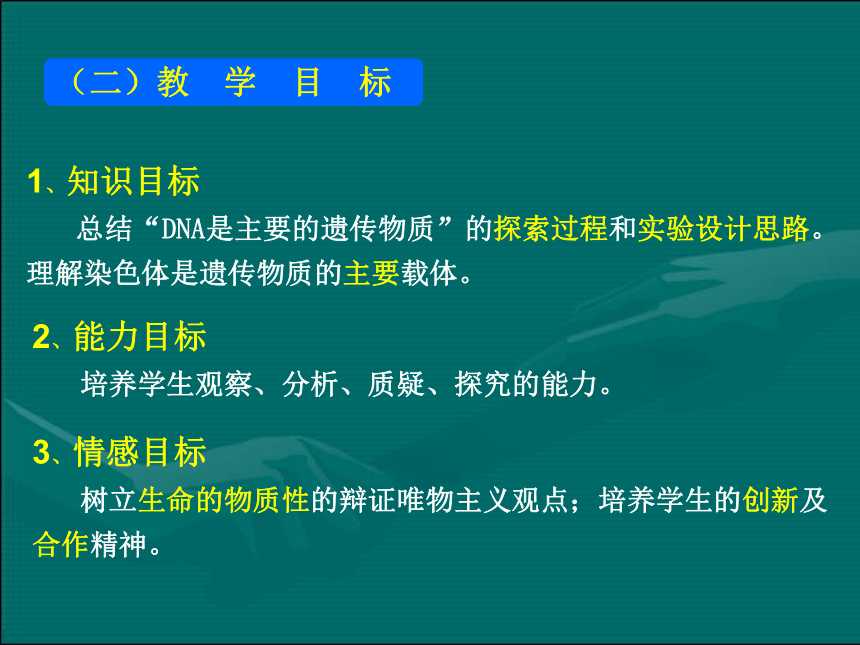 （二）教 学 目 标

1、知识目标

总结“DNA是主要的遗传物质”的探索过程和实验设计思路。理解染色体是遗传物质的主要载体。

2、能力目标

培养学生观察、分析、质疑、探究的能力。

3、情感目标

树立生命的物质性的辩证唯物主义观点；培养学生的创新及合作精神。